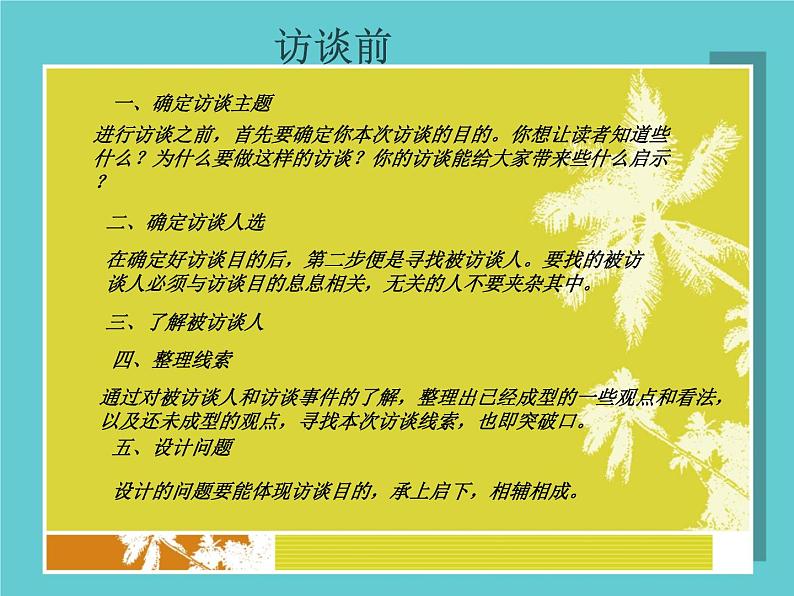 访谈前

一、确定访谈主题

进行访谈之前，首先要确定你本次访谈的目的。你想让读者知道些什么？为什么要做这样的访谈？你的访谈能给大家带来些什么启示？

二、确定访谈人选

在确定好访谈目的后，第二步便是寻找被访谈人。要找的被访谈人必须与访谈目的息息相关，无关的人不要夹杂其中。

三、了解被访谈人

四、整理线索

通过对被访谈人和访谈事件的了解，整理出已经成型的一些观点和看法，以及还未成型的观点，寻找本次访谈线索，也即突破口。

五、设计问题

设计的问题要能体现访谈目的，承上启下，相辅相成。